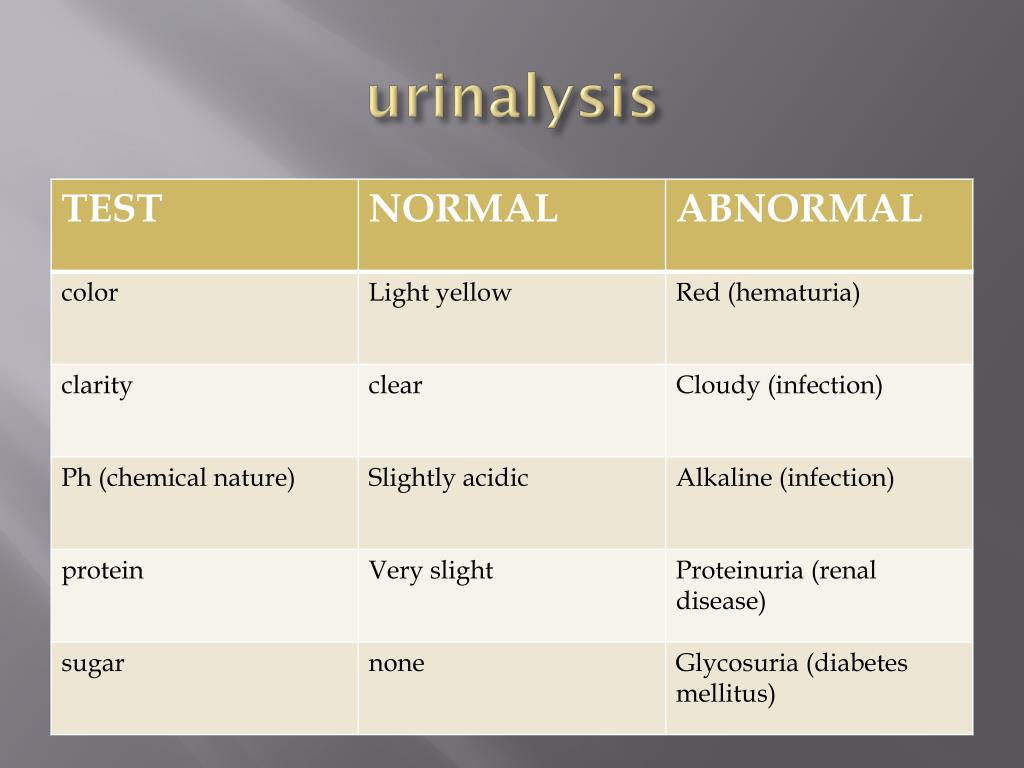 urinalysis

| TEST | NORMAL | ABNORMAL |
|---|---|---|
| color | Light yellow | Red (hematuria) |
| clarity | clear | Cloudy (infection) |
| Ph (chemical nature) | Slightly acidic | Alkaline (infection) |
| protein | Very slight | Proteinuria (renal disease) |
| sugar | none | Glycosuria (diabetes mellitus) |